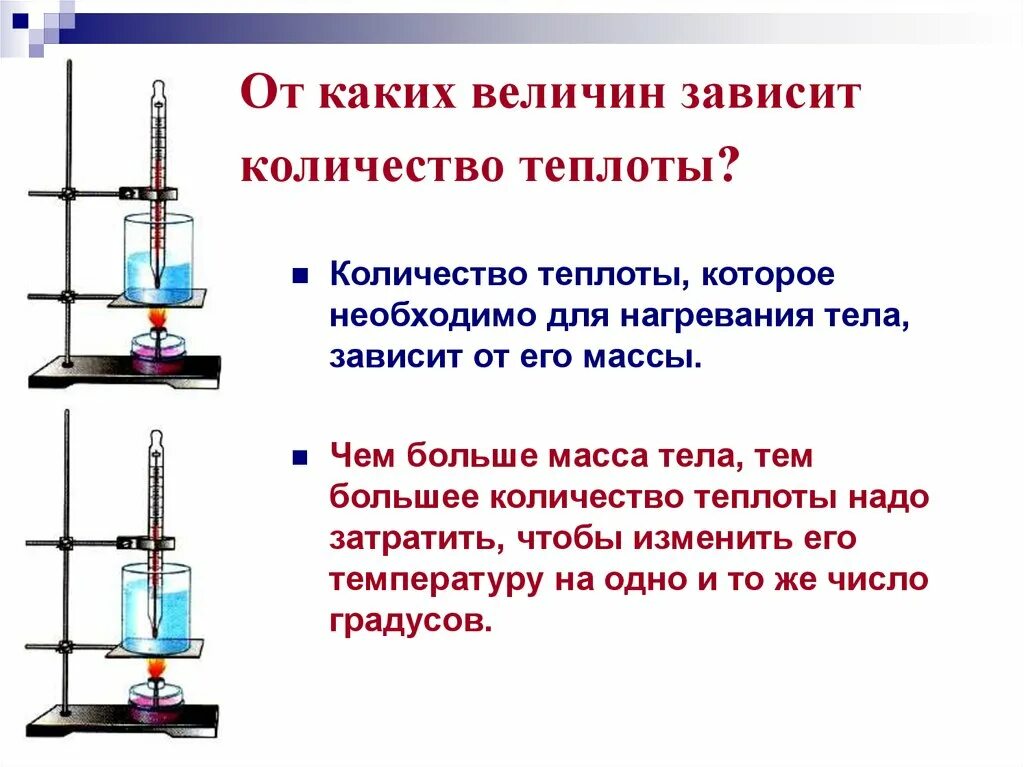 От каких величин зависит количество теплоты?

Количество теплоты, которое необходимо для нагревания тела, зависит от его массы.

Чем больше масса тела, тем большее количество теплоты надо затратить, чтобы изменить его температуру на одно и то же число градусов.